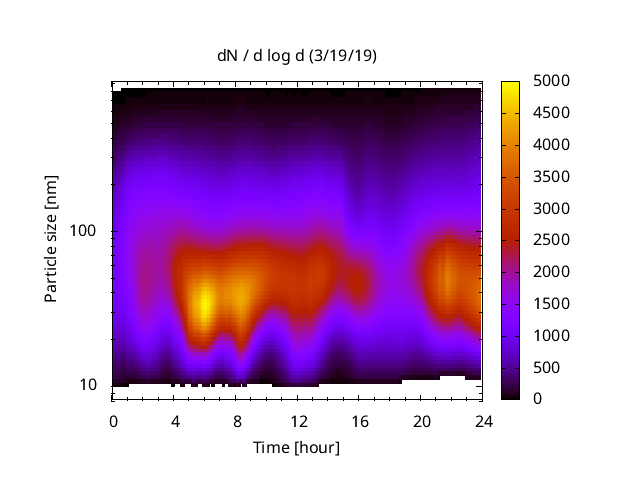 dN / d log d (3/19/19)

Particle size [nm]

100

10

0 4 8 12 16 20 24

Time [hour]

5000
4500
4000
3500
3000
2500
2000
1500
1000
500
0